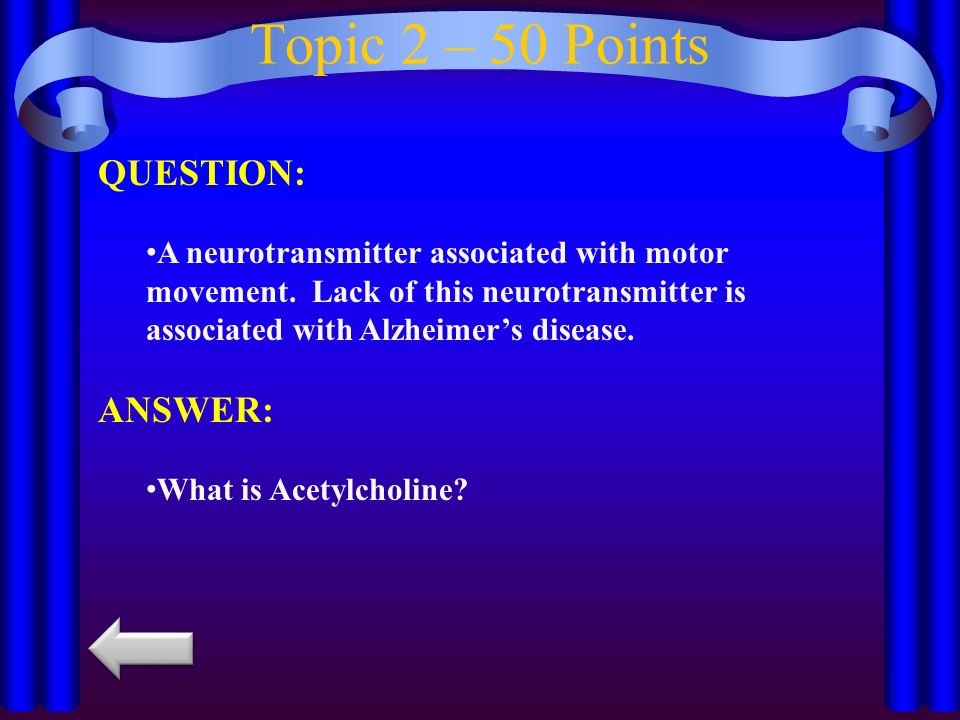 Topic 2 – 50 Points

QUESTION:

•A neurotransmitter associated with motor movement.  Lack of this neurotransmitter is associated with Alzheimer’s disease.

ANSWER:

•What is Acetylcholine?